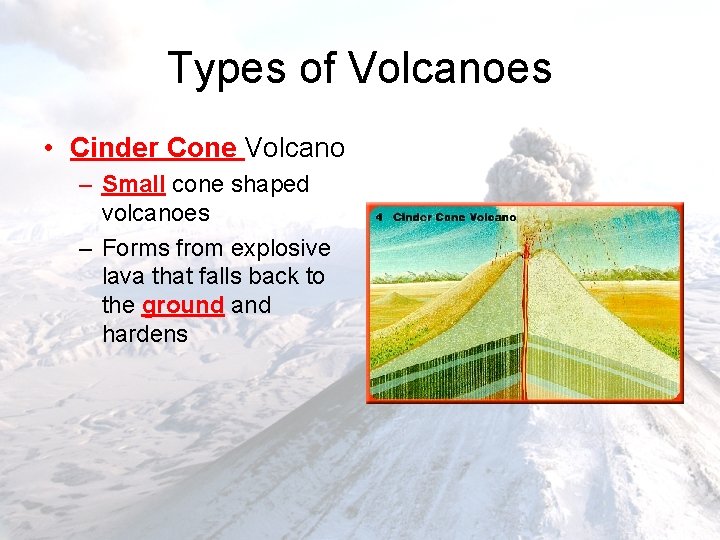 Types of Volcanoes

• Cinder Cone Volcano
– Small cone shaped volcanoes
– Forms from explosive lava that falls back to the ground and hardens

4 Cinder Cone Volcano